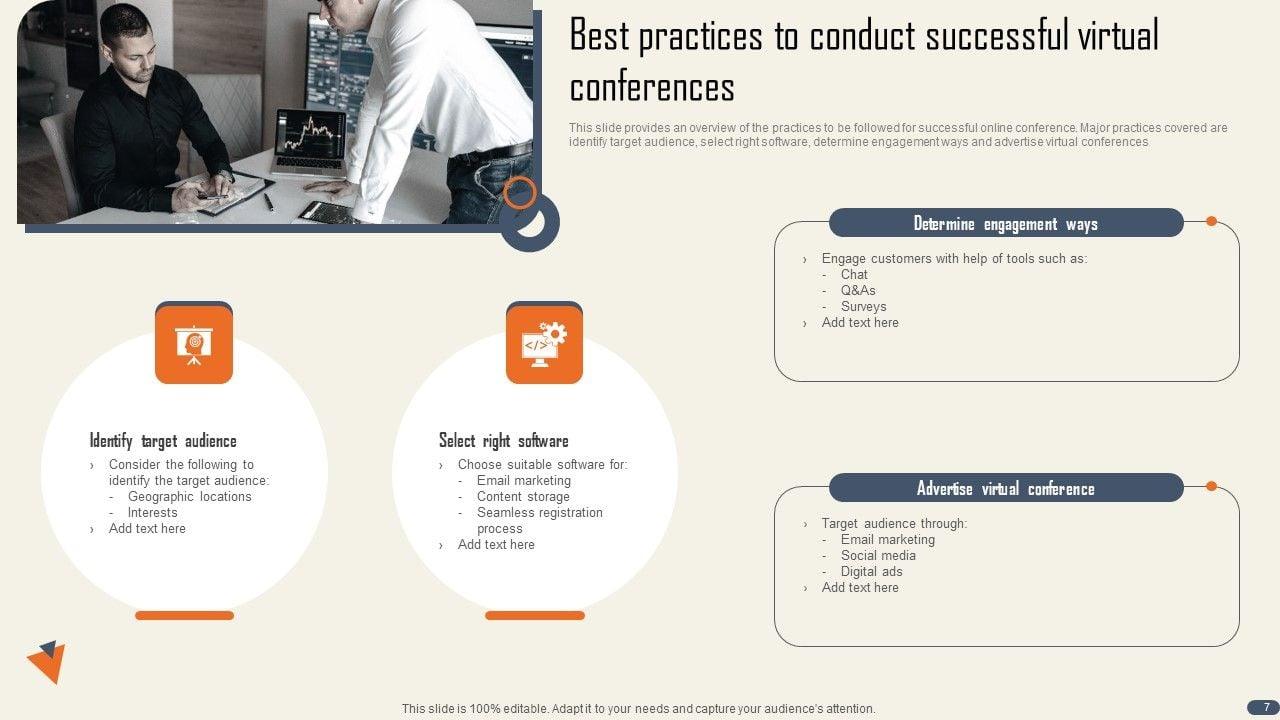 Best practices to conduct successful virtual conferences

This slide provides an overview of the practices to be followed for successful online conference. Major practices covered are identify target audience, select right software, determine engagement ways and advertise virtual conferences

Identify target audience
› Consider the following to identify the target audience:
- Geographic locations
- Interests
› Add text here

Select right software
› Choose suitable software for:
- Email marketing
- Content storage
- Seamless registration process
› Add text here

Determine engagement ways
› Engage customers with help of tools such as:
- Chat
- Q&As
- Surveys
› Add text here

Advertise virtual conference
› Target audience through:
- Email marketing
- Social media
- Digital ads
› Add text here

This slide is 100% editable. Adapt it to your needs and capture your audience's attention.

7